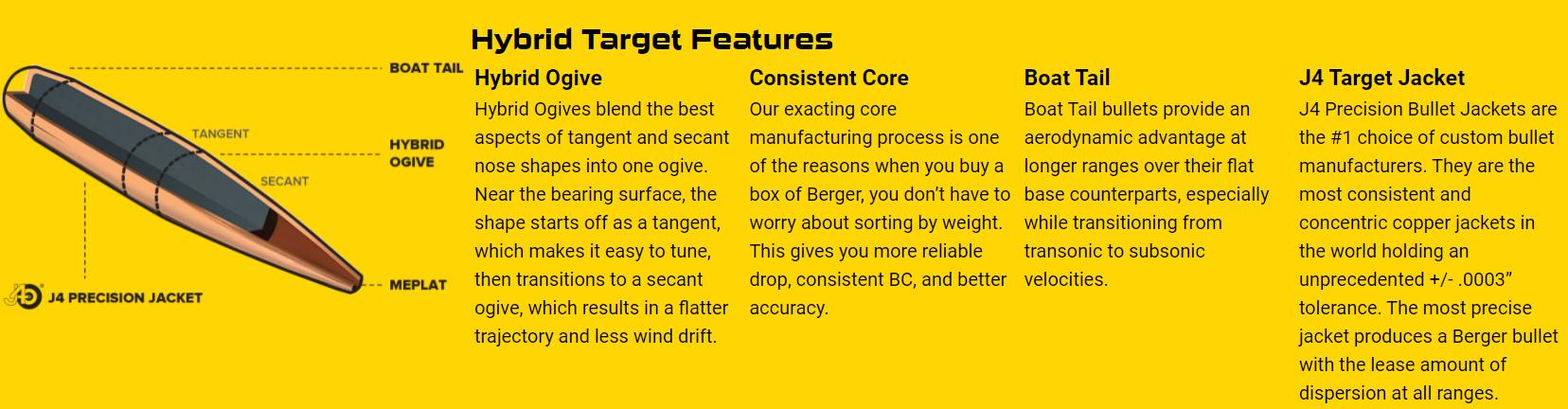 BOAT TAIL

TANGENT

HYBRID OGIVE

SECANT

MEPLAT

J4 PRECISION JACKET

Hybrid Target Features

Hybrid Ogive

Hybrid Ogives blend the best aspects of tangent and secant nose shapes into one ogive. Near the bearing surface, the shape starts off as a tangent, which makes it easy to tune, then transitions to a secant ogive, which results in a flatter trajectory and less wind drift.

Consistent Core

Our exacting core manufacturing process is one of the reasons when you buy a box of Berger, you don't have to worry about sorting by weight. This gives you more reliable drop, consistent BC, and better accuracy.

Boat Tail

Boat Tail bullets provide an aerodynamic advantage at longer ranges over their flat base counterparts, especially while transitioning from transonic to subsonic velocities.

J4 Target Jacket

J4 Precision Bullet Jackets are the #1 choice of custom bullet manufacturers. They are the most consistent and concentric copper jackets in the world holding an unprecedented +/- .0003" tolerance. The most precise jacket produces a Berger bullet with the lease amount of dispersion at all ranges.